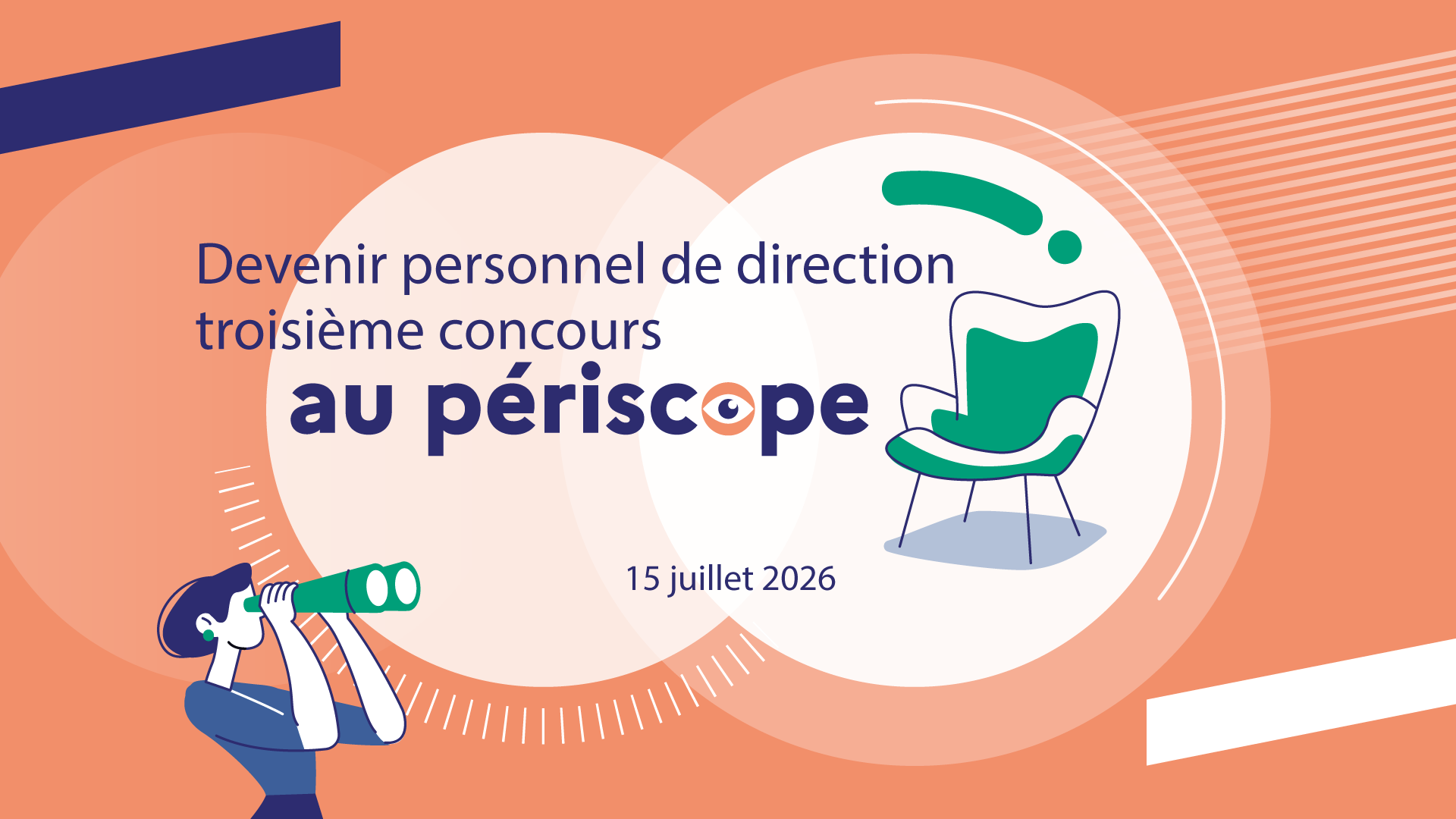 Devenir personnel de direction troisième concours

au périscope

15 juillet 2026